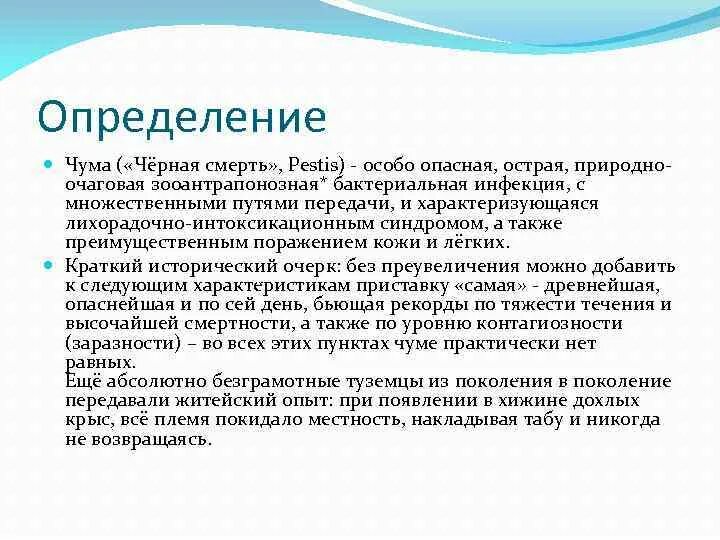 Определение

Чума («Чёрная смерть», Pestis) - особо опасная, острая, природно-очаговая зооантрапонозная* бактериальная инфекция, с множественными путями передачи, и характеризующаяся лихорадочно-интоксикационным синдромом, а также преимущественным поражением кожи и лёгких.

Краткий исторический очерк: без преувеличения можно добавить к следующим характеристикам приставку «самая» - древнейшая, опаснейшая и по сей день, бьющая рекорды по тяжести течения и высочайшей смертности, а также по уровню контагиозности (заразности) – во всех этих пунктах чуме практически нет равных.
Ещё абсолютно безграмотные туземцы из поколения в поколение передавали житейский опыт: при появлении в хижине дохлых крыс, всё племя покидало местность, накладывая табу и никогда не возвращаясь.